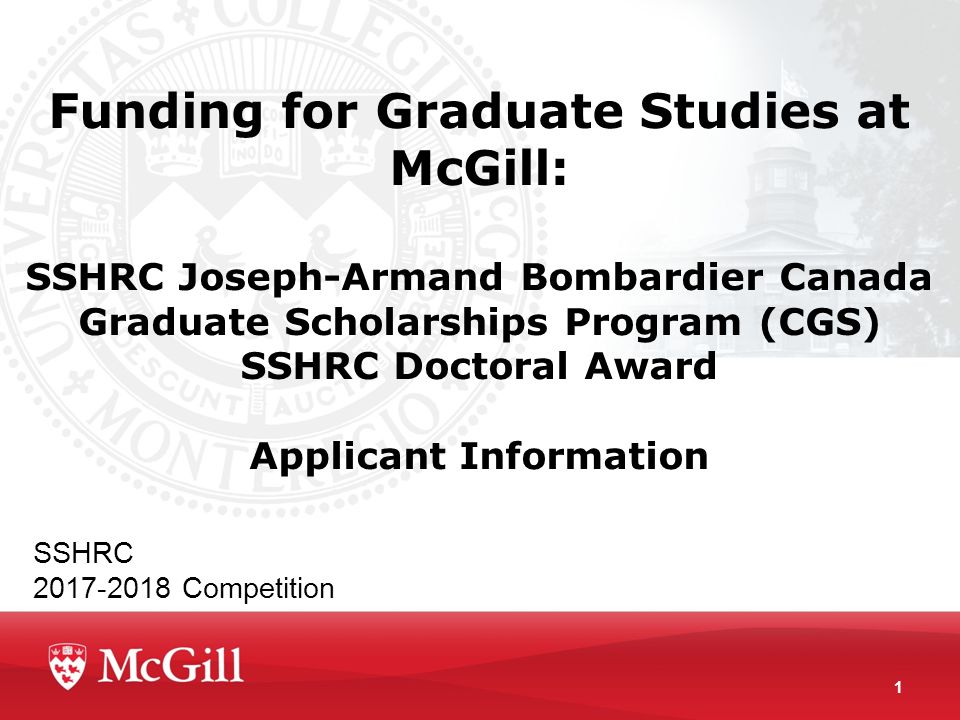 Funding for Graduate Studies at McGill:

SSHRC Joseph-Armand Bombardier Canada Graduate Scholarships Program (CGS)
SSHRC Doctoral Award

Applicant Information

SSHRC
2017-2018 Competition

McGill

1